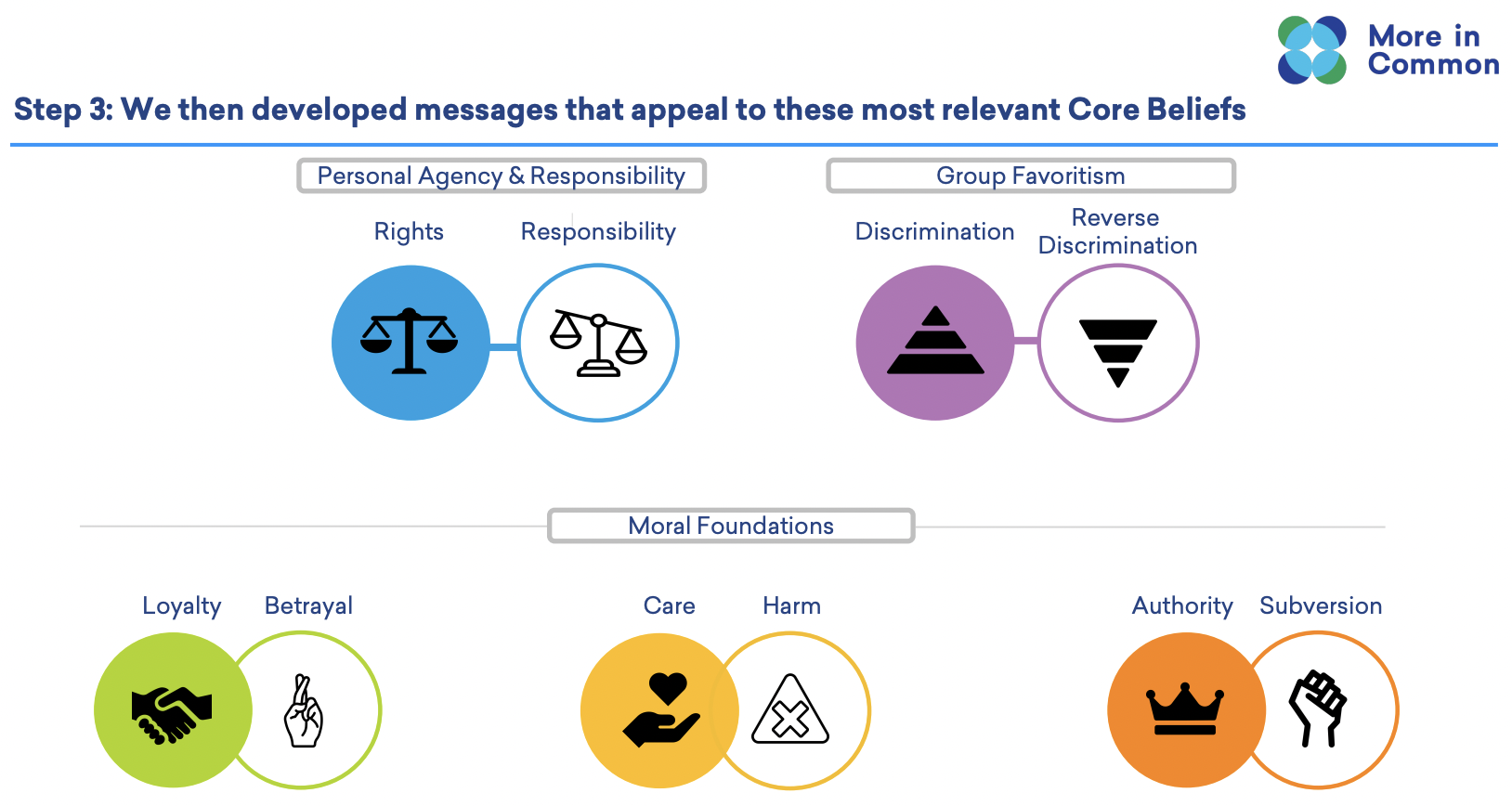 More in Common

Step 3: We then developed messages that appeal to these most relevant Core Beliefs

Personal Agency & Responsibility

Rights

Responsibility

Group Favoritism

Discrimination

Reverse Discrimination

Moral Foundations

Loyalty

Betrayal

Care

Harm

Authority

Subversion